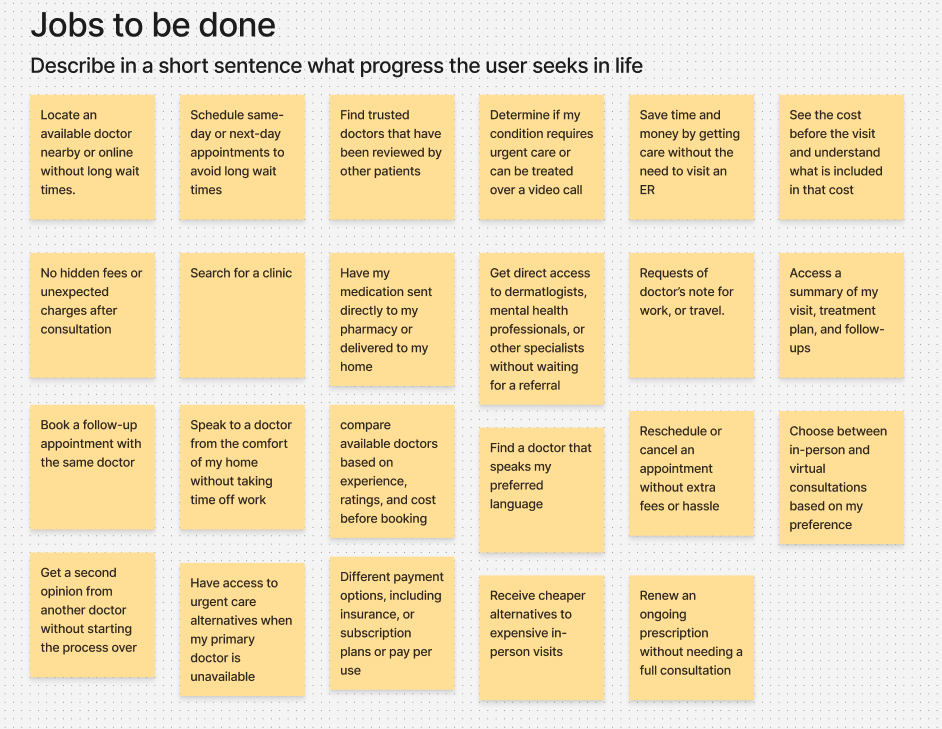 Jobs to be done

Describe in a short sentence what progress the user seeks in life

Locate an available doctor nearby or online without long wait times.

Schedule same-day or next-day appointments to avoid long wait times

Find trusted doctors that have been reviewed by other patients

Determine if my condition requires urgent care or can be treated over a video call

Save time and money by getting care without the need to visit an ER

See the cost before the visit and understand what is included in that cost

No hidden fees or unexpected charges after consultation

Search for a clinic

Have my medication sent directly to my pharmacy or delivered to my home

Get direct access to dermatlogists, mental health professionals, or other specialists without waiting for a referral

Requests of doctor's note for work, or travel.

Access a summary of my visit, treatment plan, and follow-ups

Book a follow-up appointment with the same doctor

Speak to a doctor from the comfort of my home without taking time off work

compare available doctors based on experience, ratings, and cost before booking

Find a doctor that speaks my preferred language

Reschedule or cancel an appointment without extra fees or hassle

Choose between in-person and virtual consultations based on my preference

Get a second opinion from another doctor without starting the process over

Have access to urgent care alternatives when my primary doctor is unavailable

Different payment options, including insurance, or subscription plans or pay per use

Receive cheaper alternatives to expensive in-person visits

Renew an ongoing prescription without needing a full consultation